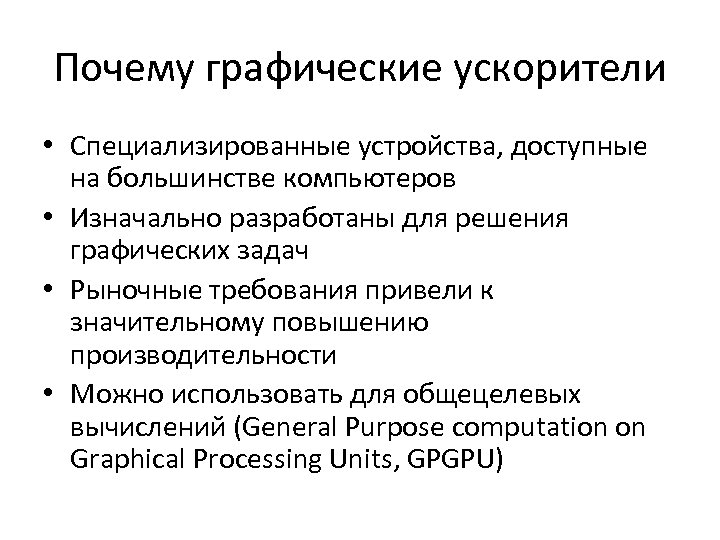 Почему графические ускорители

• Специализированные устройства, доступные на большинстве компьютеров
• Изначально разработаны для решения графических задач
• Рыночные требования привели к значительному повышению производительности
• Можно использовать для общецелевых вычислений (General Purpose computation on Graphical Processing Units, GPGPU)